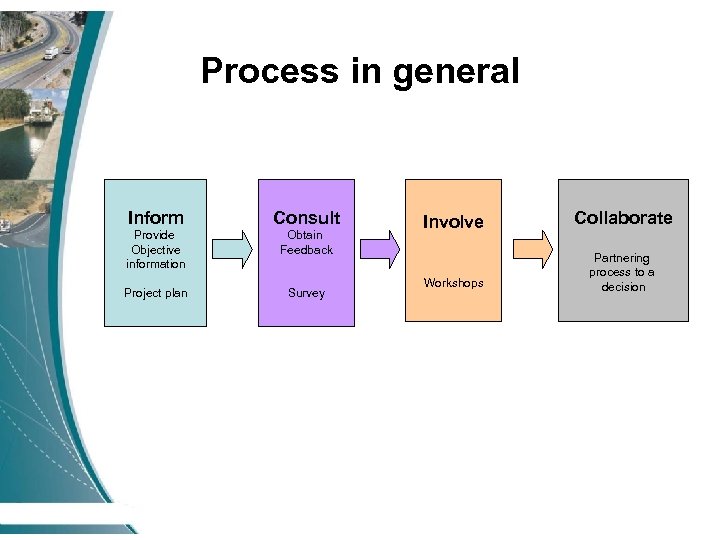 Process in general

Inform
Provide Objective information

Project plan

Consult
Obtain Feedback

Survey

Involve

Workshops

Collaborate

Partnering process to a decision